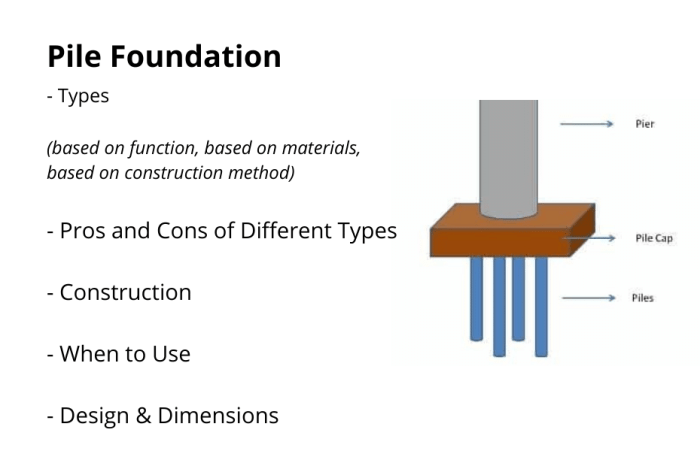 Pile Foundation

- Types

(based on function, based on materials, based on construction method)

- Pros and Cons of Different Types

- Construction

- When to Use

- Design & Dimensions

Pier

Pile Cap

Piles